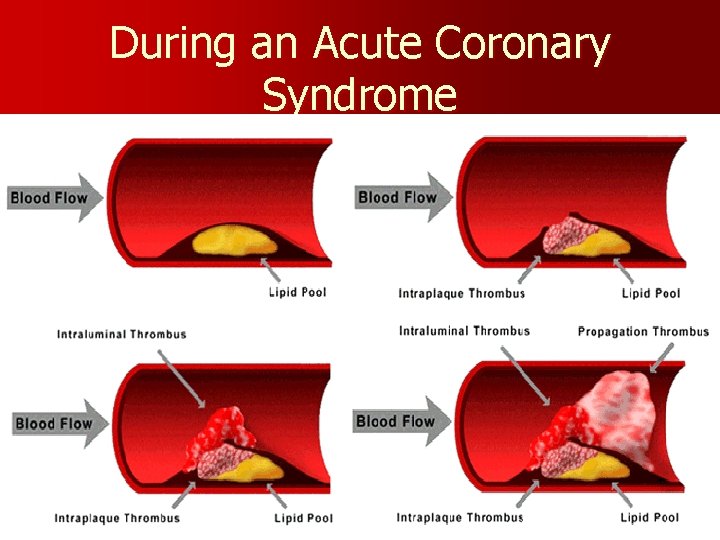 During an Acute Coronary Syndrome

Blood Flow

Lipid Pool

Blood Flow

Intraplaque Thrombus

Lipid Pool

Intraluminal Thrombus

Blood Flow

Intraplaque Thrombus

Lipid Pool

Intraluminal Thrombus

Propagation Thrombus

Blood Flow

Intraplaque Thrombus

Lipid Pool